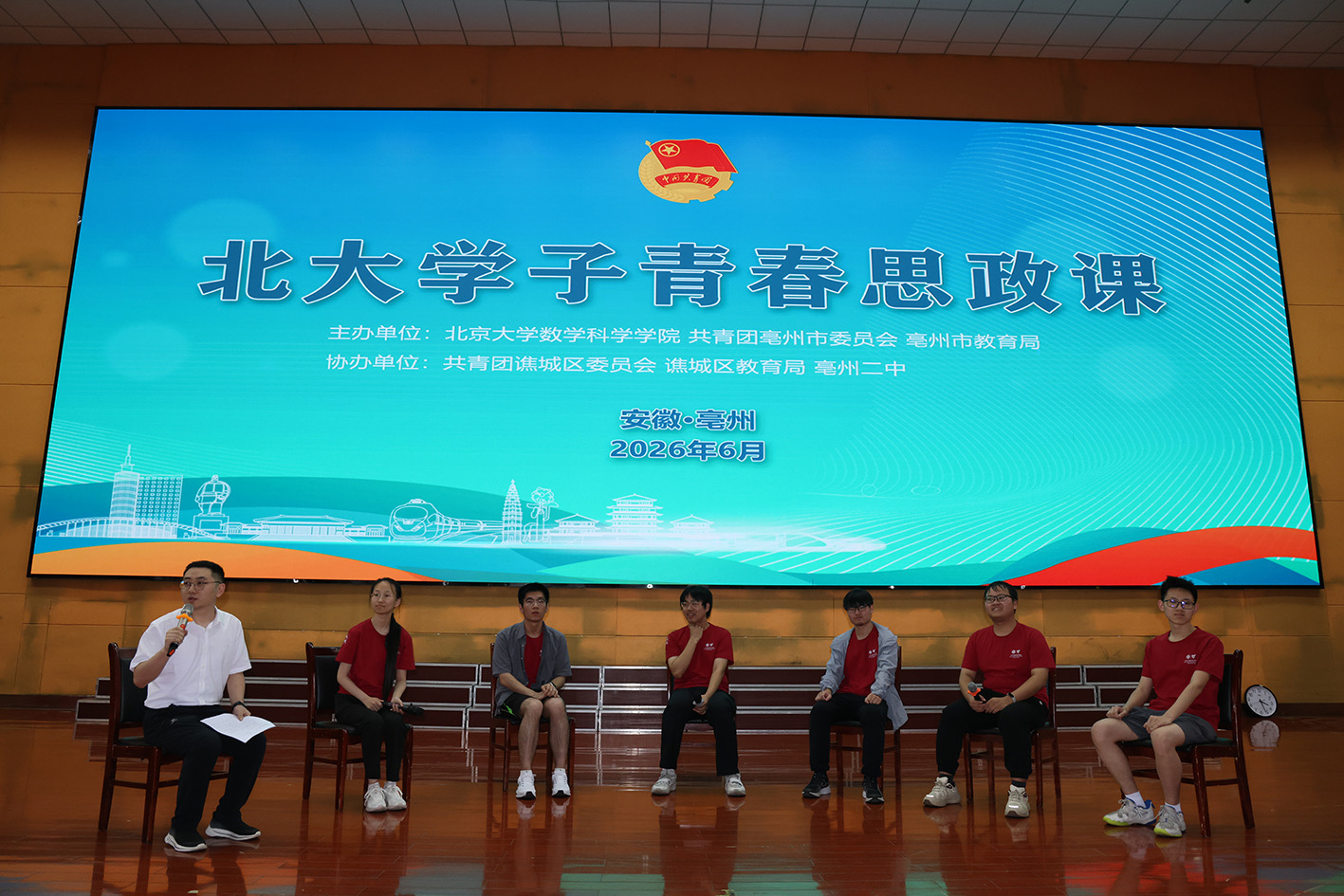 中国共青团

北大学子青春思政课

主办单位：北京大学数学科学学院 共青团亳州市委员会 亳州市教育局
协办单位：共青团谯城区委员会 谯城区教育局 亳州二中

安徽·亳州
2026年6月